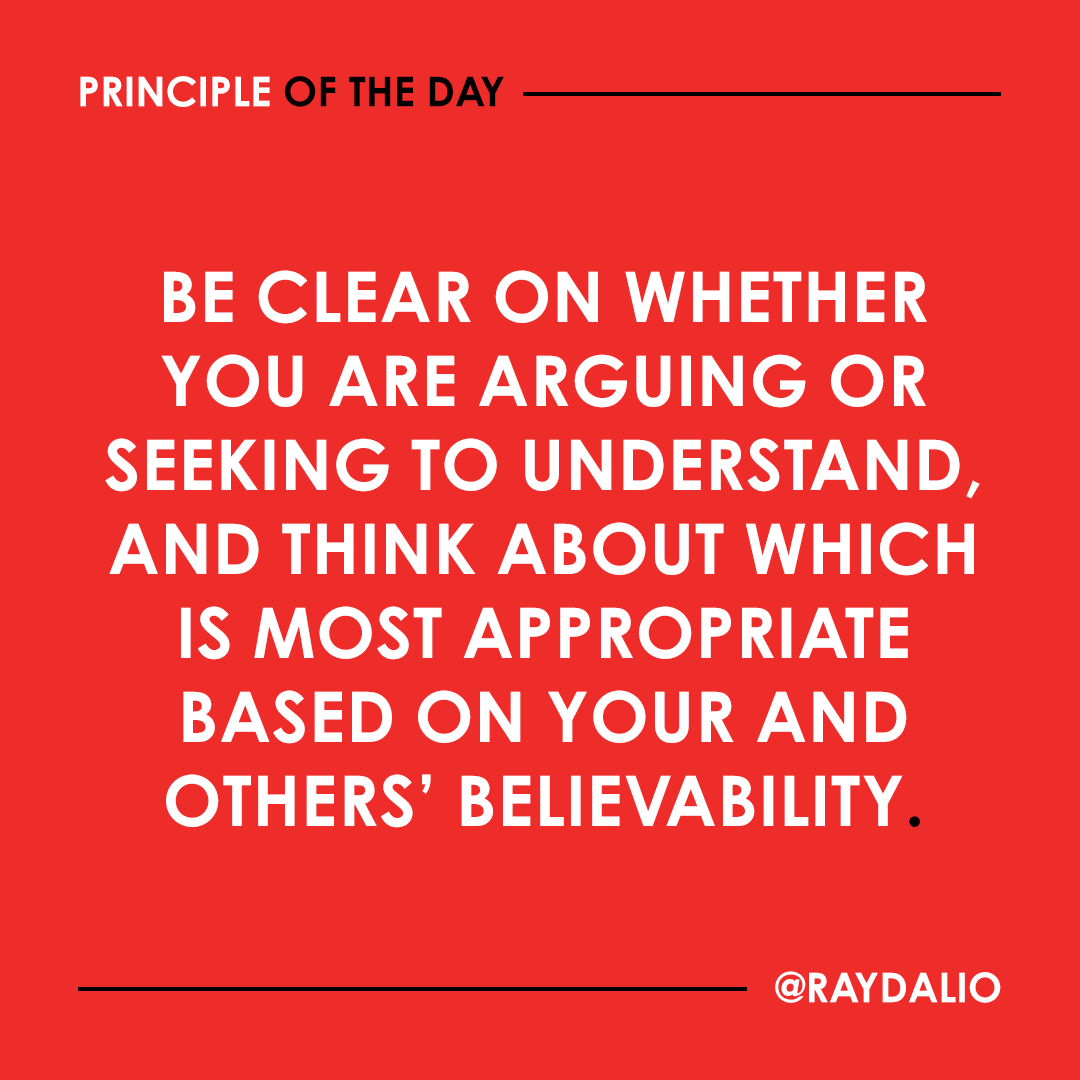 PRINCIPLE OF THE DAY

BE CLEAR ON WHETHER YOU ARE ARGUING OR SEEKING TO UNDERSTAND, AND THINK ABOUT WHICH IS MOST APPROPRIATE BASED ON YOUR AND OTHERS' BELIEVABILITY.

@RAYDALIO